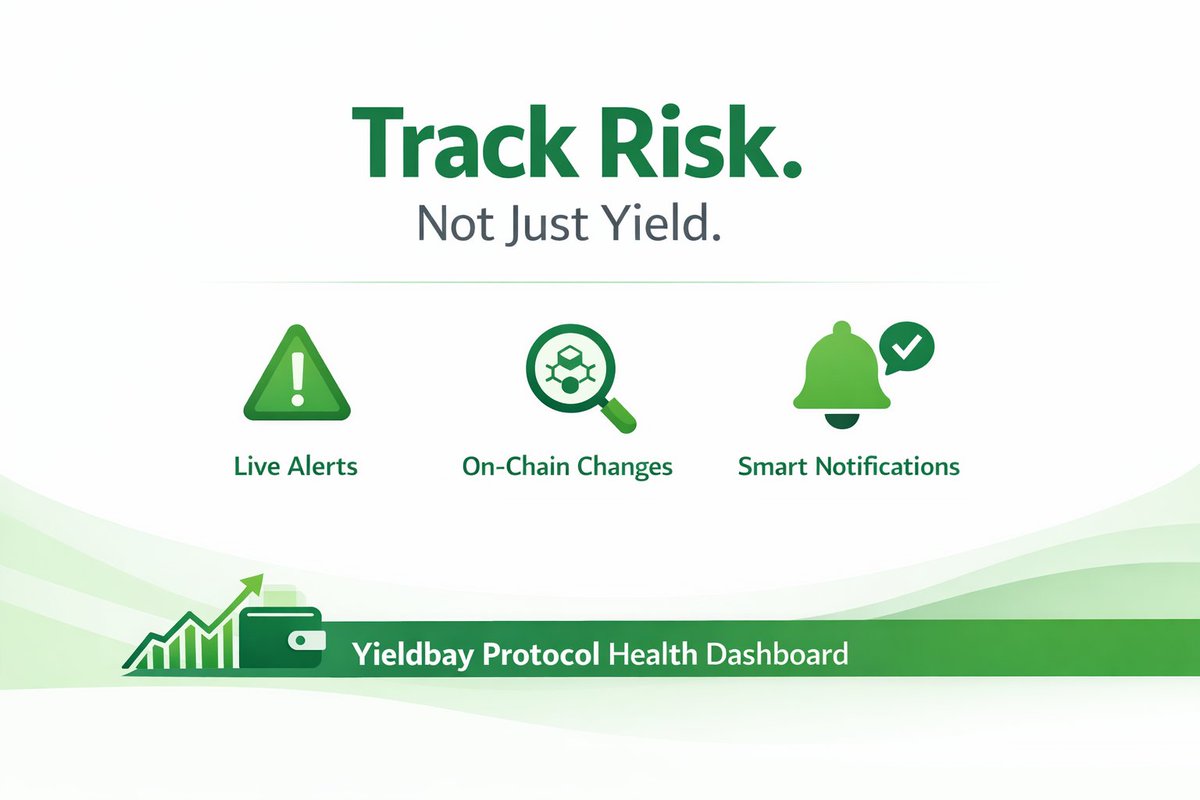 Track Risk.
Not Just Yield.

Live Alerts

On-Chain Changes

Smart Notifications

Yieldbay Protocol Health Dashboard